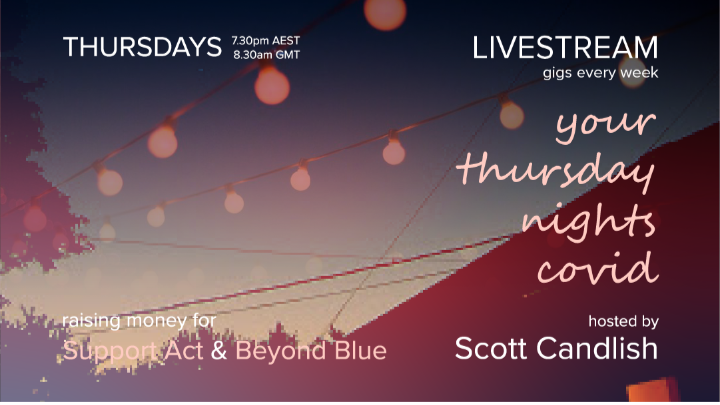 THURSDAYS 7.30pm AEST
8.30am GMT

LIVESTREAM
gigs every week

your thursday nights covid

raising money for
Support Act & Beyond Blue

hosted by
Scott Candlish